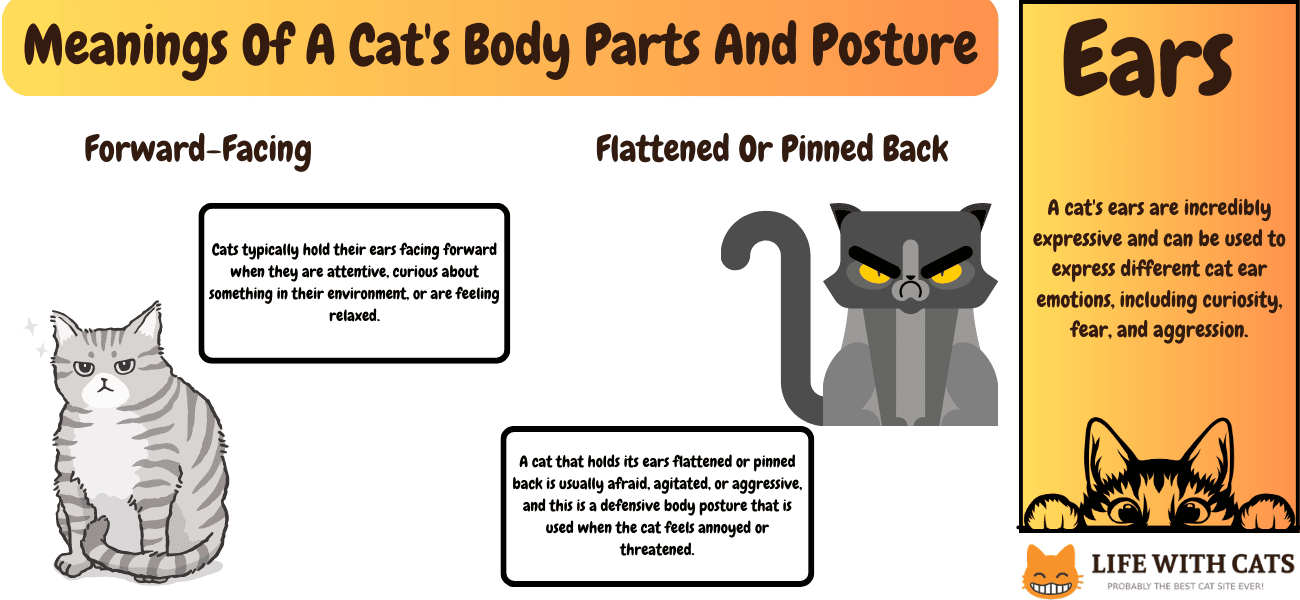 Meanings Of A Cat's Body Parts And Posture

Forward-Facing

Cats typically hold their ears facing forward when they are attentive, curious about something in their environment, or are feeling relaxed.

Flattened Or Pinned Back

A cat that holds its ears flattened or pinned back is usually afraid, agitated, or aggressive, and this is a defensive body posture that is used when the cat feels annoyed or threatened.

Ears

A cat's ears are incredibly expressive and can be used to express different cat ear emotions, including curiosity, fear, and aggression.

LIFE WITH CATS
PROBABLY THE BEST CAT SITE EVER!